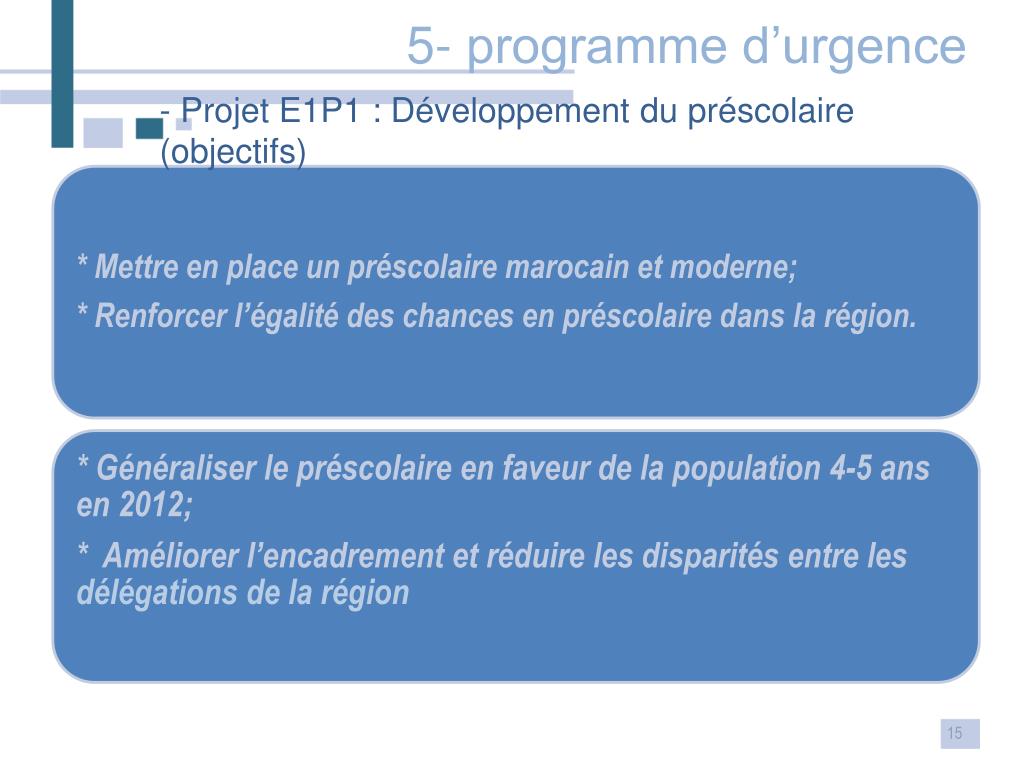 5- programme d’urgence

- Projet E1P1 : Développement du préscolaire (objectifs)

* Mettre en place un préscolaire marocain et moderne;

* Renforcer l’égalité des chances en préscolaire dans la région.

* Généraliser le préscolaire en faveur de la population 4-5 ans en 2012;

* Améliorer l’encadrement et réduire les disparités entre les délégations de la région

15